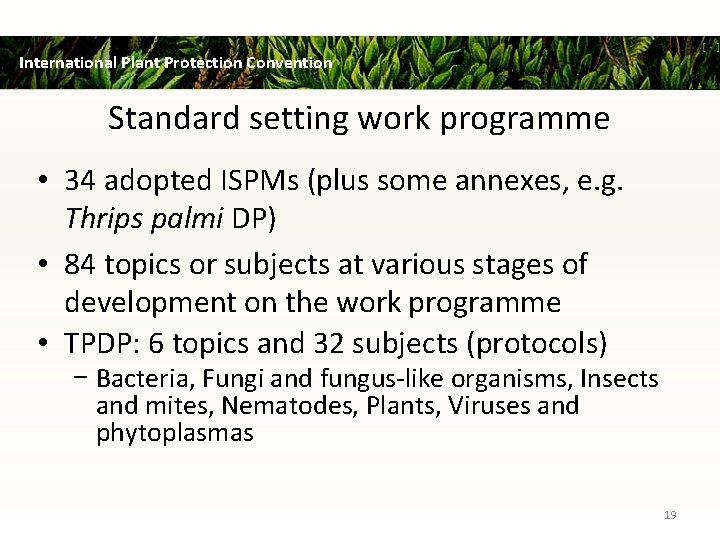 International Plant Protection Convention

Standard setting work programme

• 34 adopted ISPMs (plus some annexes, e.g. Thrips palmi DP)

• 84 topics or subjects at various stages of development on the work programme

• TPDP: 6 topics and 32 subjects (protocols)

– Bacteria, Fungi and fungus-like organisms, Insects and mites, Nematodes, Plants, Viruses and phytoplasmas

19